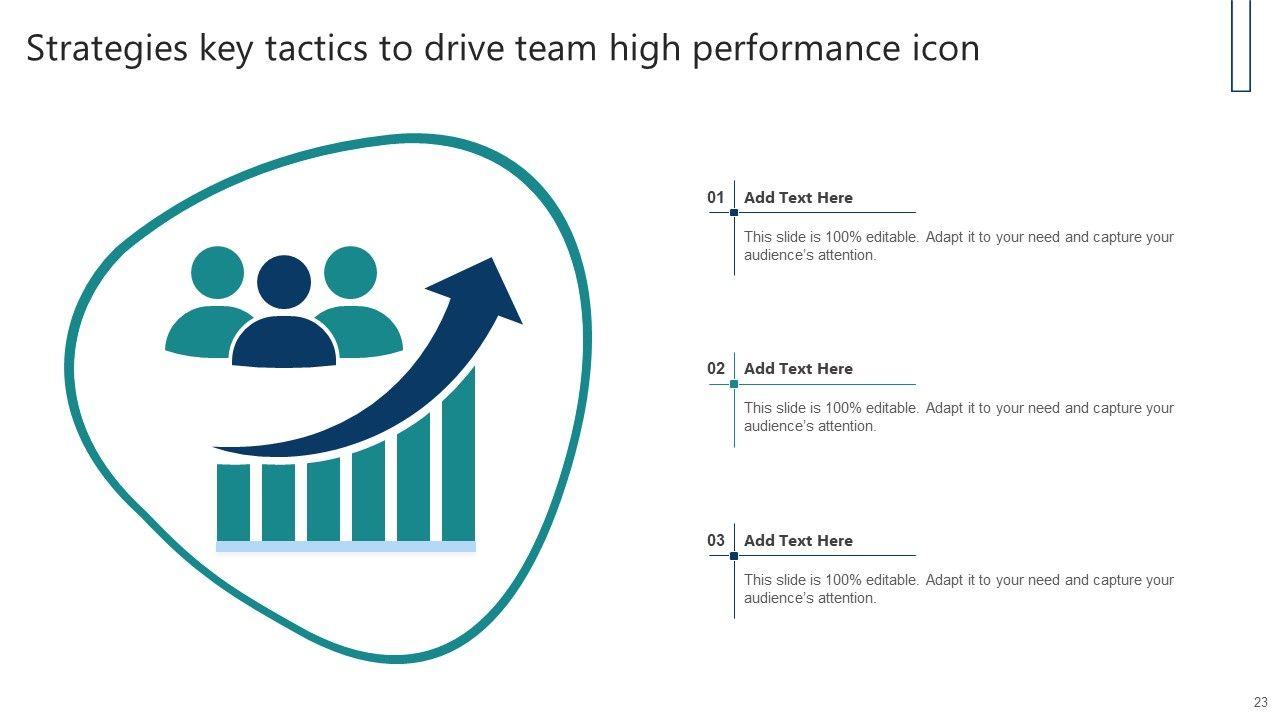 Strategies key tactics to drive team high performance icon

01 Add Text Here

This slide is 100% editable. Adapt it to your need and capture your audience's attention.

02 Add Text Here

This slide is 100% editable. Adapt it to your need and capture your audience's attention.

03 Add Text Here

This slide is 100% editable. Adapt it to your need and capture your audience's attention.

23